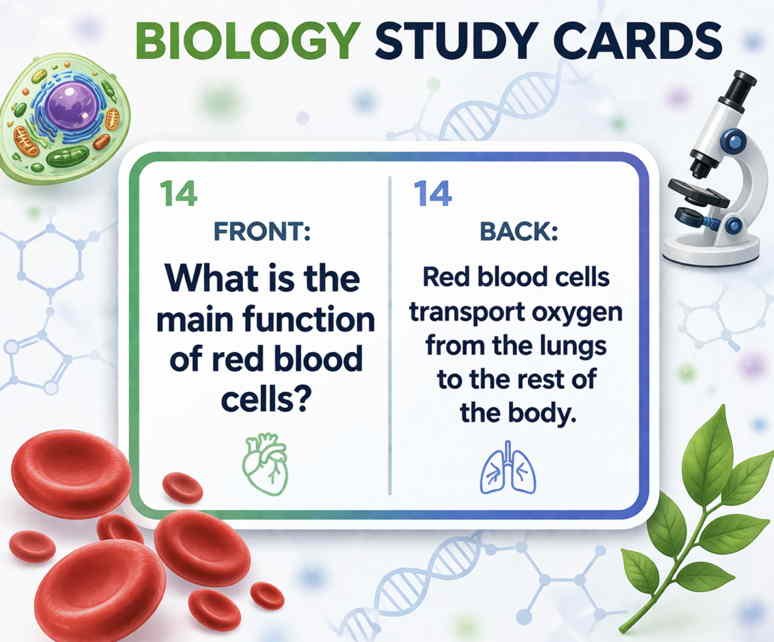 BIOLOGY STUDY CARDS

14

FRONT:

What is the main function of red blood cells?

14

BACK:

Red blood cells transport oxygen from the lungs to the rest of the body.